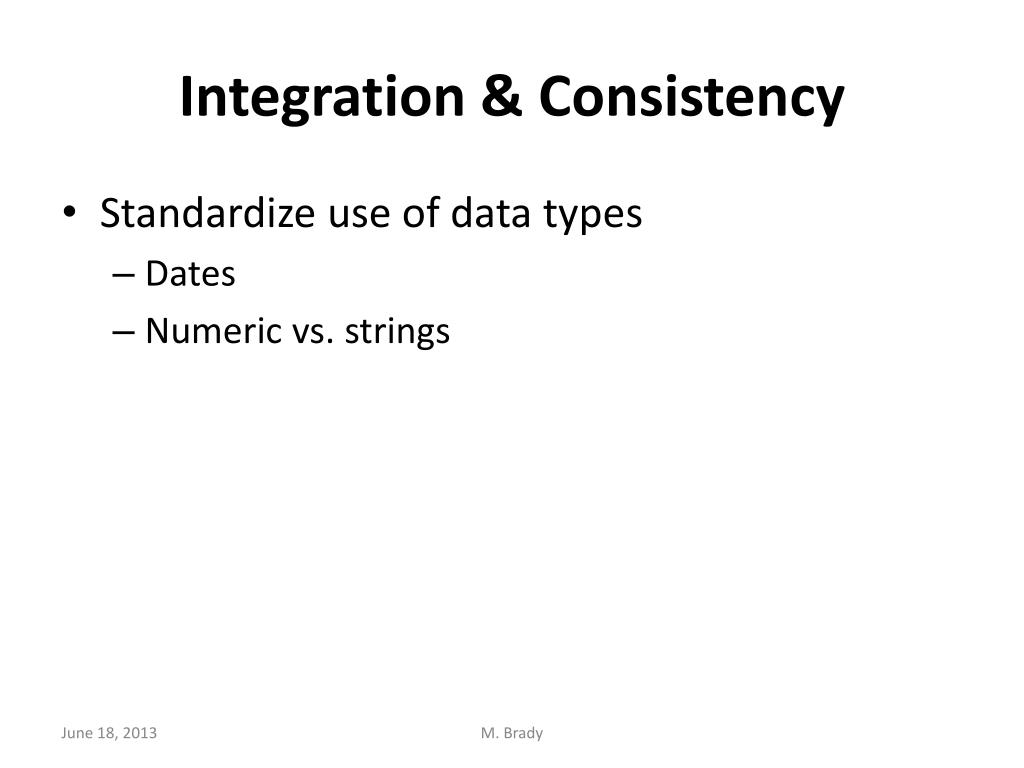 Integration & Consistency

• Standardize use of data types
– Dates
– Numeric vs. strings

June 18, 2013

M. Brady